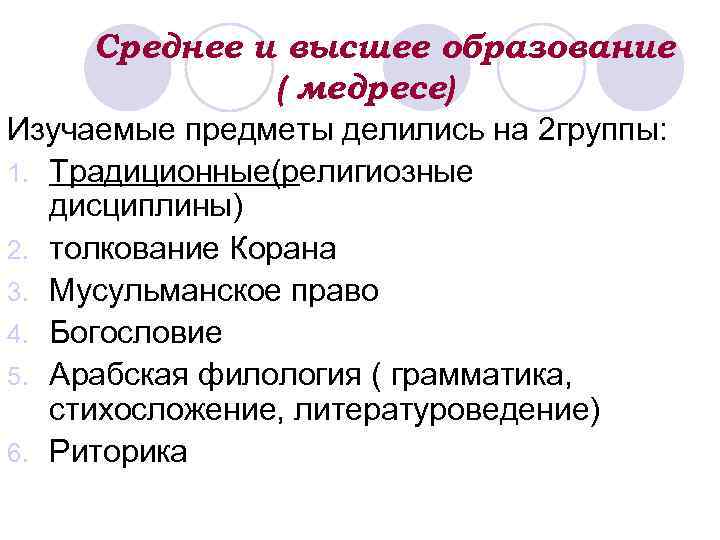 Среднее и высшее образование ( медресе)

Изучаемые предметы делились на 2группы:

1. Традиционные(религиозные дисциплины)
2. толкование Корана
3. Мусульманское право
4. Богословие
5. Арабская филология ( грамматика, стихосложение, литературоведение)
6. Риторика